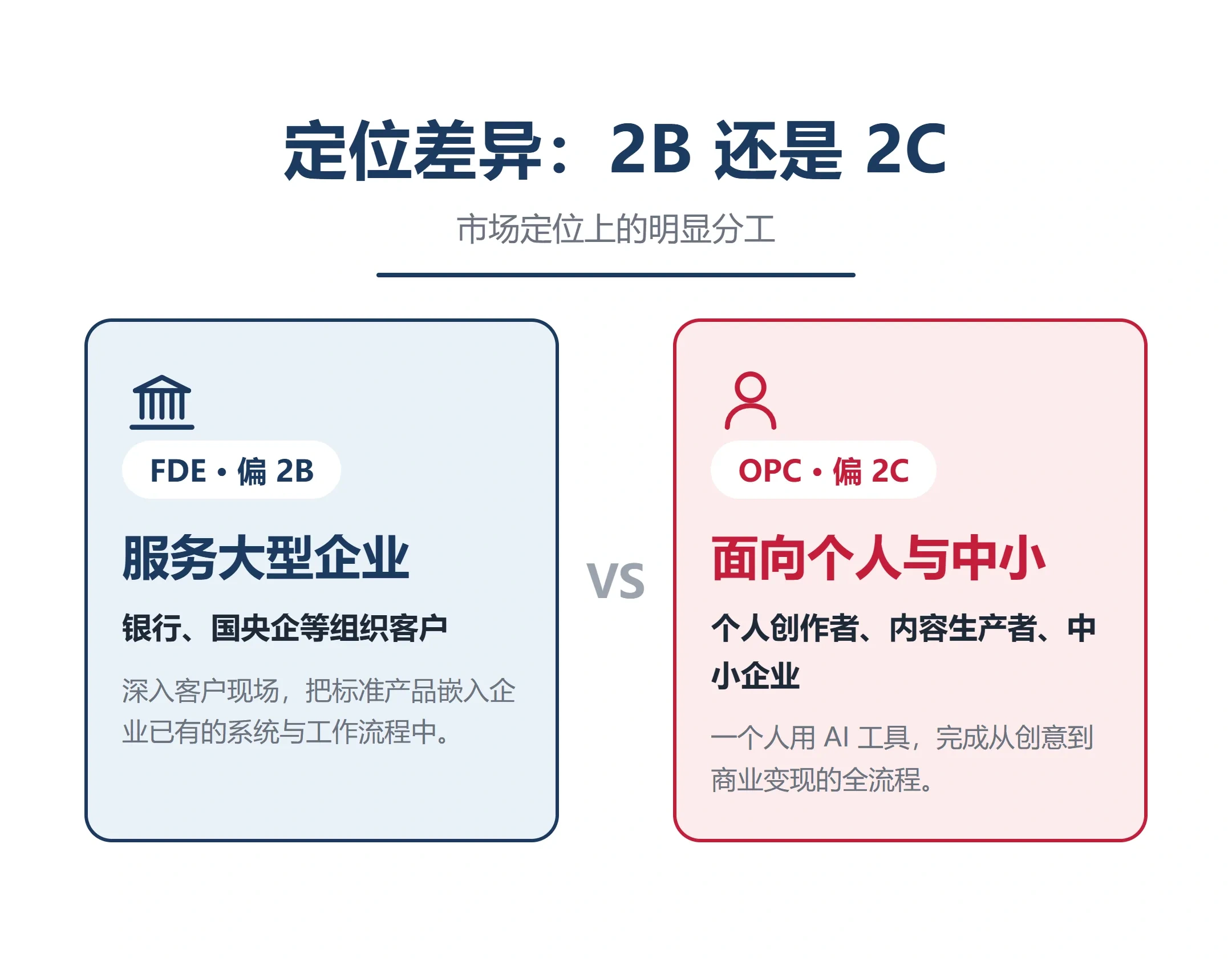 定位差异：2B 还是 2C

市场定位上的明显分工

FDE · 偏 2B

服务大型企业

银行、国央企等组织客户

深入客户现场，把标准产品嵌入企业已有的系统与工作流程中。

VS

OPC · 偏 2C

面向个人与中小

个人创作者、内容生产者、中小企业

一个人用 AI 工具，完成从创意到商业变现的全流程。